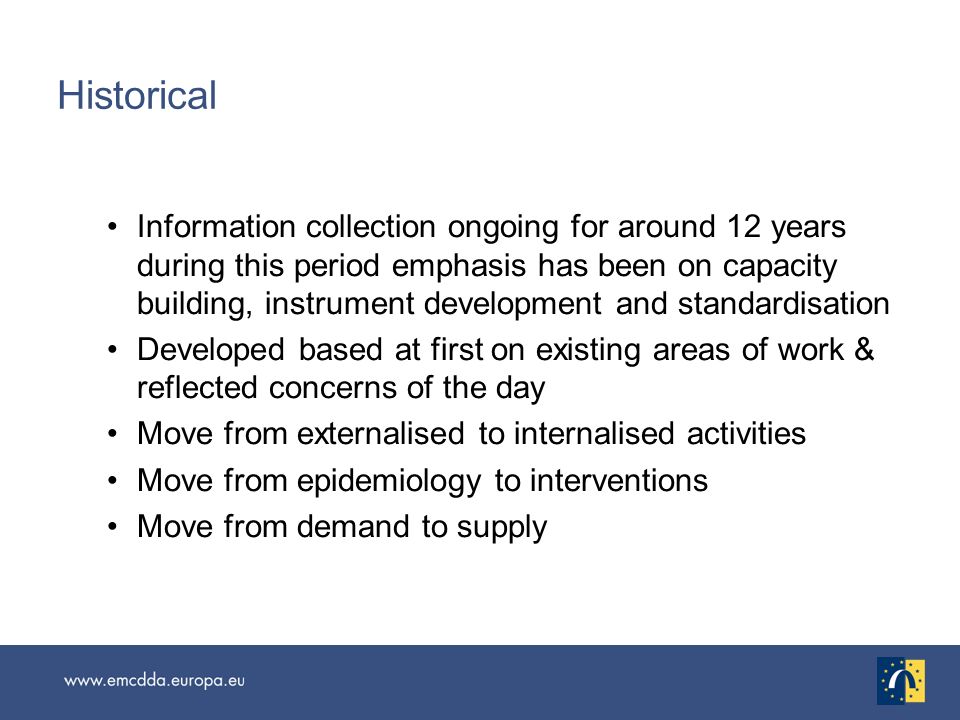 Historical

• Information collection ongoing for around 12 years during this period emphasis has been on capacity building, instrument development and standardisation
• Developed based at first on existing areas of work & reflected concerns of the day
• Move from externalised to internalised activities
• Move from epidemiology to interventions
• Move from demand to supply

www.emcdda.europa.eu